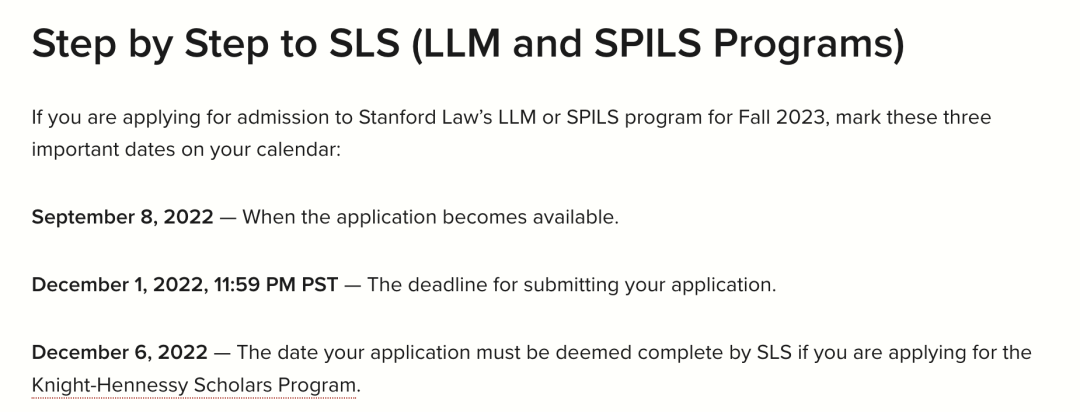 Step by Step to SLS (LLM and SPILS Programs)

If you are applying for admission to Stanford Law's LLM or SPILS program for Fall 2023, mark these three important dates on your calendar:

September 8, 2022 — When the application becomes available.

December 1, 2022, 11:59 PM PST — The deadline for submitting your application.

December 6, 2022 — The date your application must be deemed complete by SLS if you are applying for the Knight-Hennessy Scholars Program.